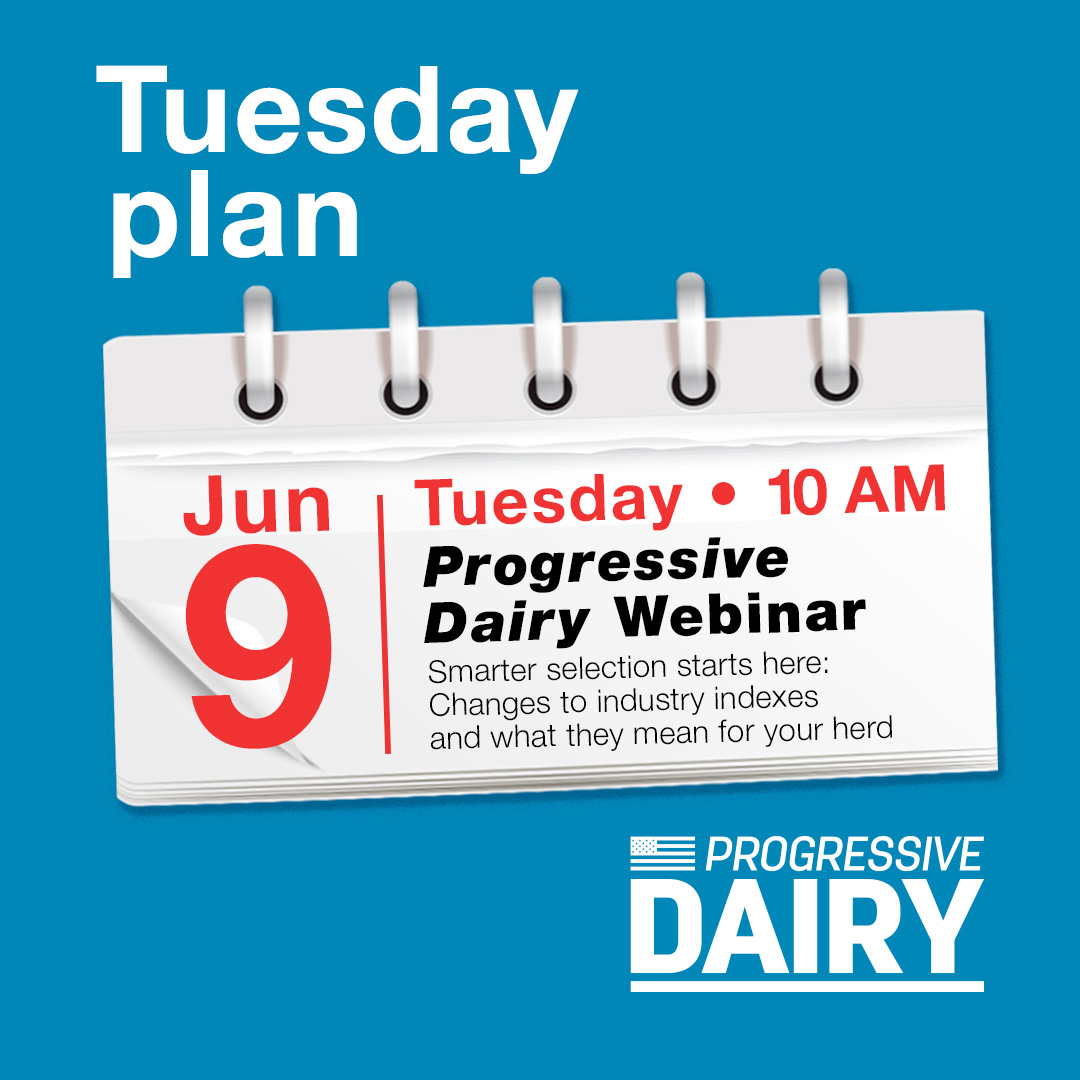 Tuesday plan

Jun
9

Tuesday • 10 AM
Progressive Dairy Webinar
Smarter selection starts here: Changes to industry indexes and what they mean for your herd

PROGRESSIVE
DAIRY